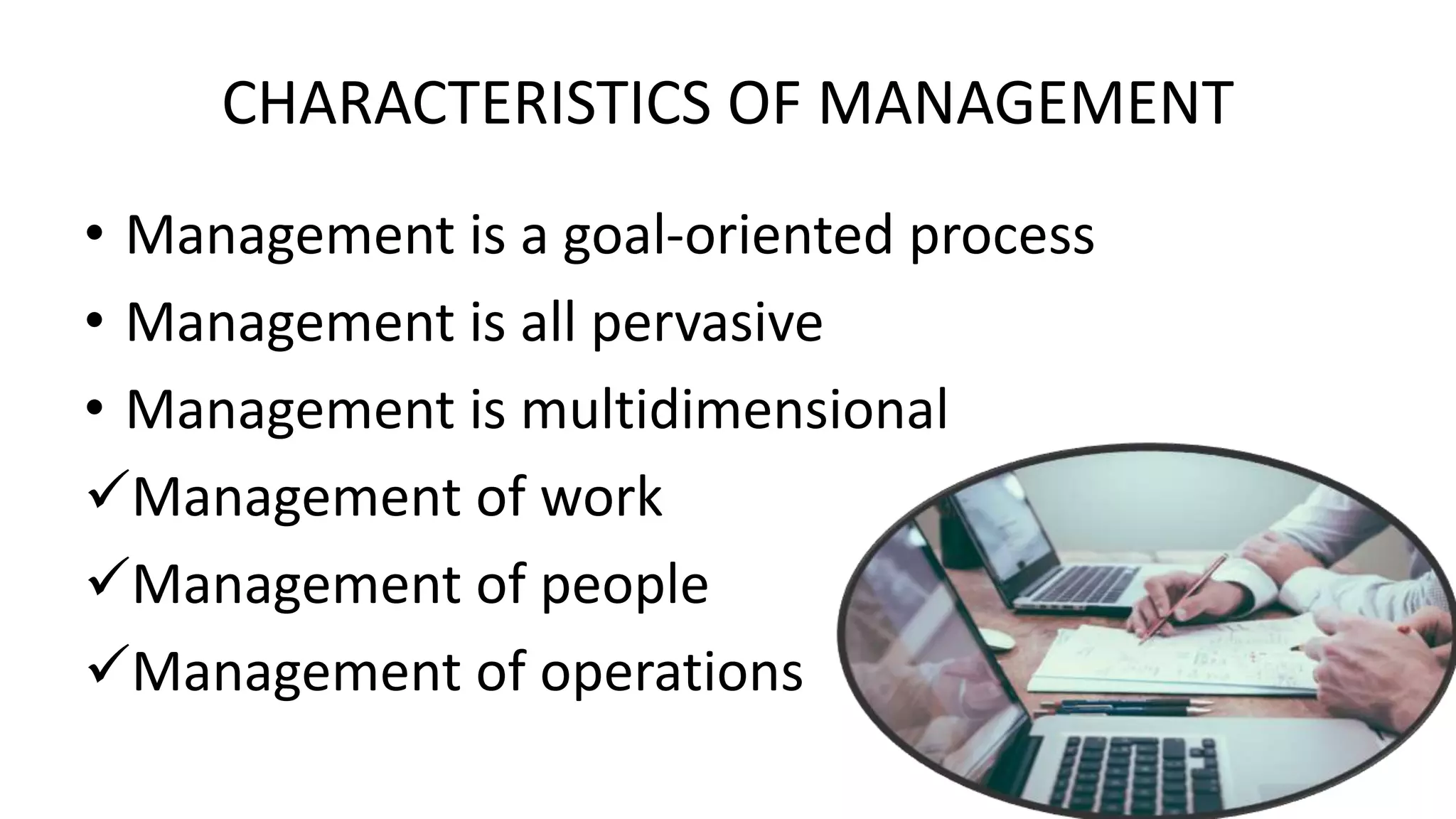 CHARACTERISTICS OF MANAGEMENT

• Management is a goal-oriented process
• Management is all pervasive
• Management is multidimensional
✓Management of work
✓Management of people
✓Management of operations